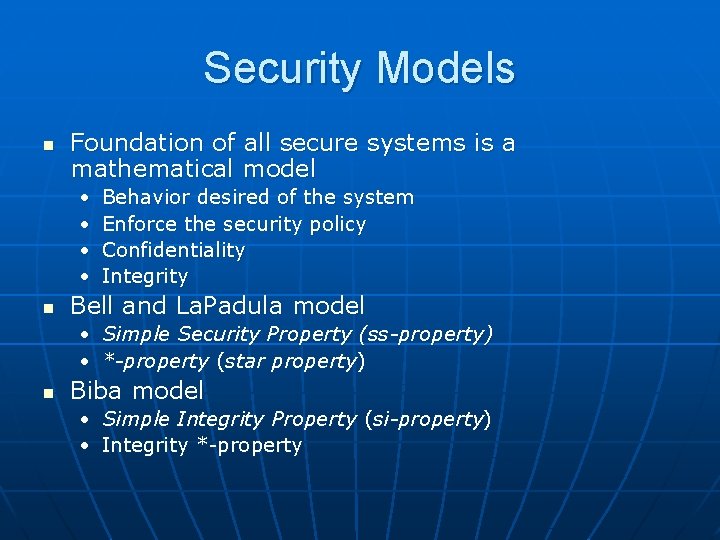 Security Models

- Foundation of all secure systems is a mathematical model
  - Behavior desired of the system
  - Enforce the security policy
  - Confidentiality
  - Integrity
- Bell and LaPadula model
  - Simple Security Property (ss-property)
  - *-property (star property)
- Biba model
  - Simple Integrity Property (si-property)
  - Integrity *-property